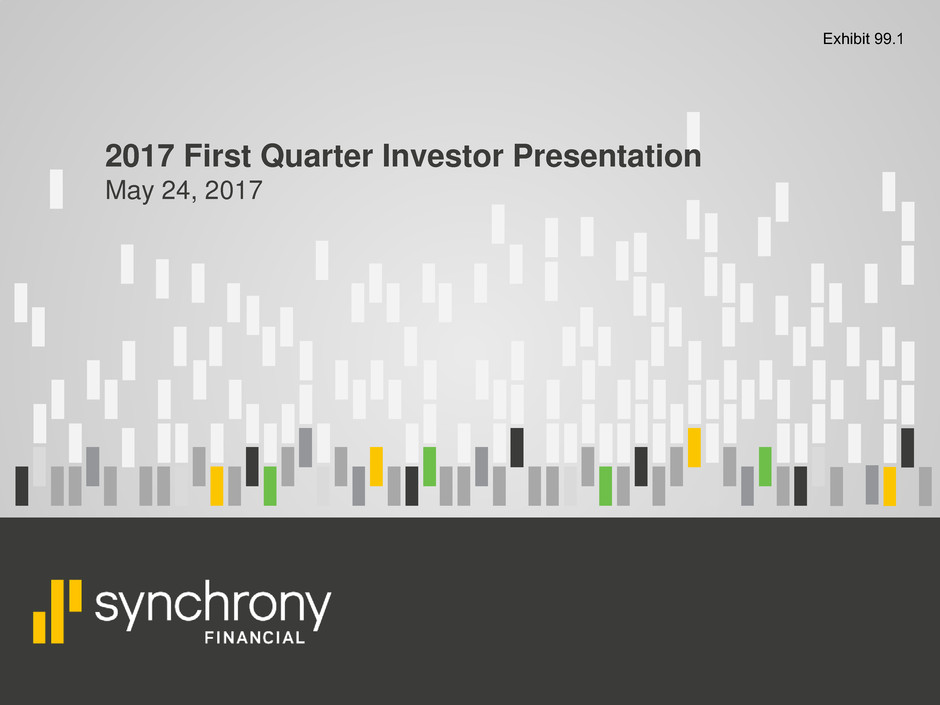 Exhibit 99.1

2017 First Quarter Investor Presentation
May 24, 2017

synchrony
FINANCIAL